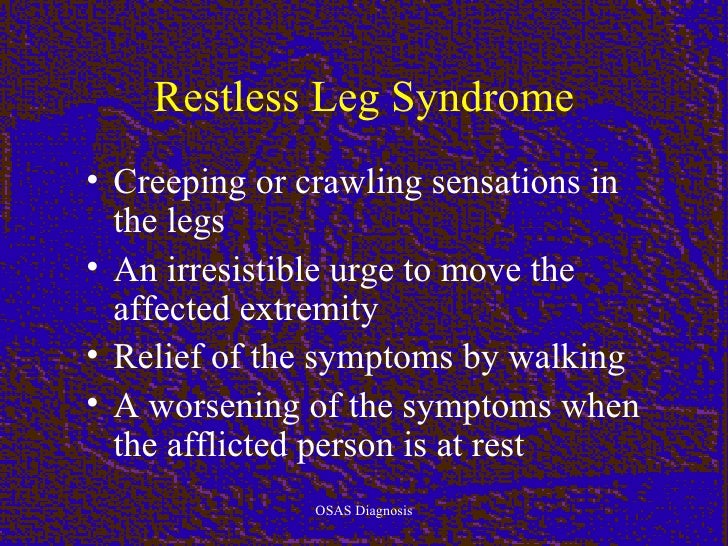 Restless Leg Syndrome

• Creeping or crawling sensations in the legs
• An irresistible urge to move the affected extremity
• Relief of the symptoms by walking
• A worsening of the symptoms when the afflicted person is at rest

OSAS Diagnosis